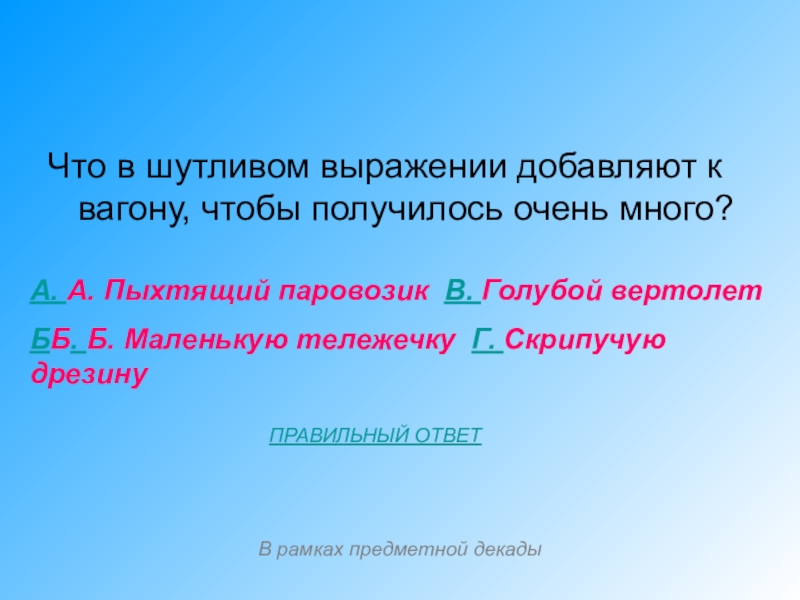 Что в шутливом выражении добавляют к вагону, чтобы получилось очень много?

А. А. Пыхтящий паровозик В. Голубой вертолет

ББ. Б. Маленькую тележечку Г. Скрипучую дрезину

ПРАВИЛЬНЫЙ ОТВЕТ

В рамках предметной декады